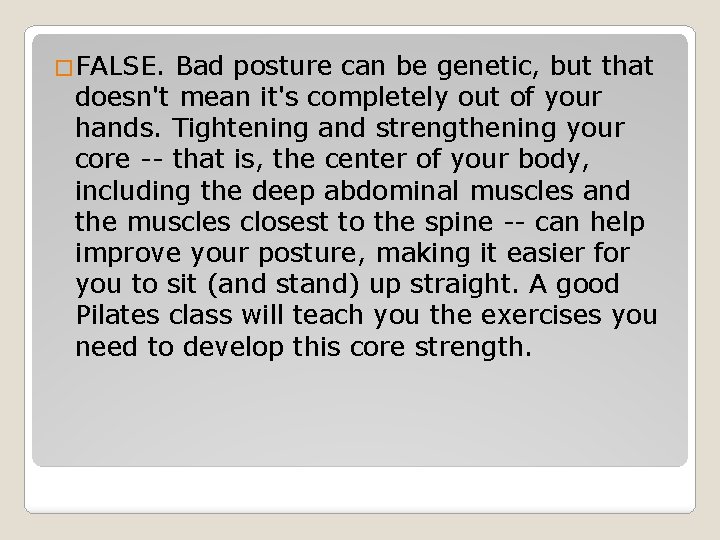 FALSE. Bad posture can be genetic, but that doesn't mean it's completely out of your hands. Tightening and strengthening your core -- that is, the center of your body, including the deep abdominal muscles and the muscles closest to the spine -- can help improve your posture, making it easier for you to sit (and stand) up straight. A good Pilates class will teach you the exercises you need to develop this core strength.